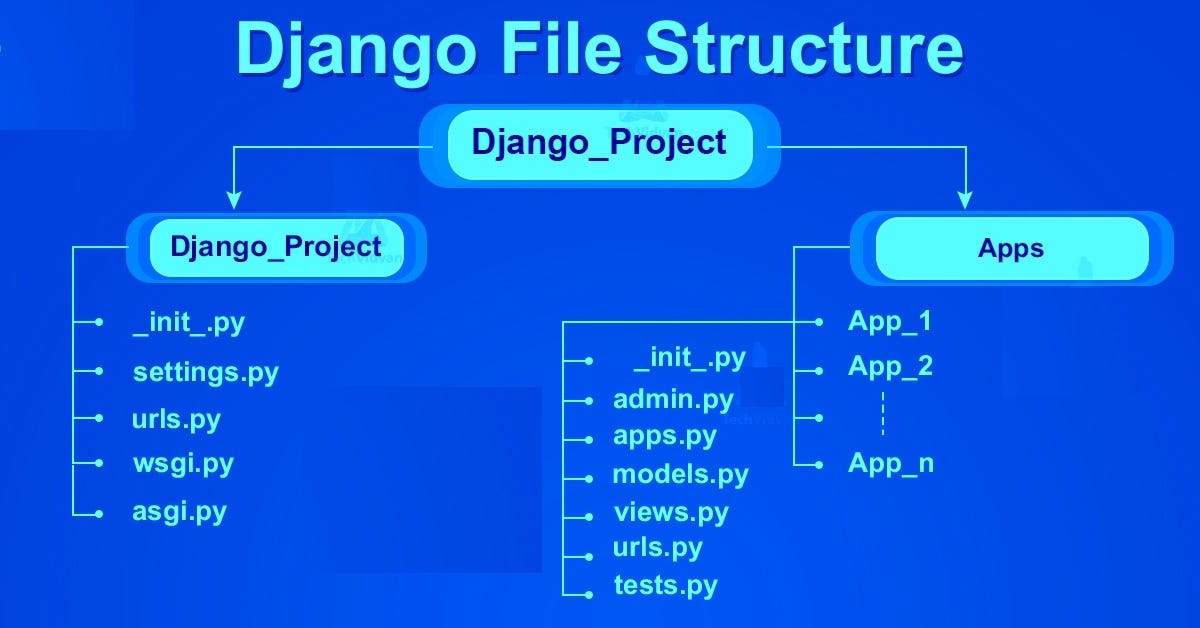 Django File Structure

Django_Project

Django_Project

_init_.py
settings.py
urls.py
wsgi.py
asgi.py

Apps

App_1
App_2
App_n

_init_.py
admin.py
apps.py
models.py
views.py
urls.py
tests.py